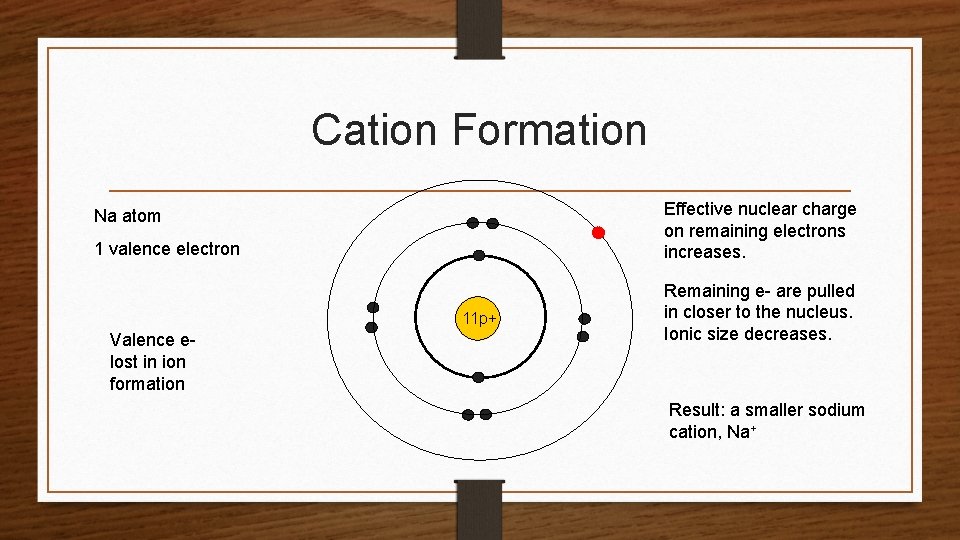 Cation Formation

Na atom

1 valence electron

Valence e- lost in ion formation

11p+

Effective nuclear charge on remaining electrons increases.

Remaining e- are pulled in closer to the nucleus. Ionic size decreases.

Result: a smaller sodium cation, $Na^+$